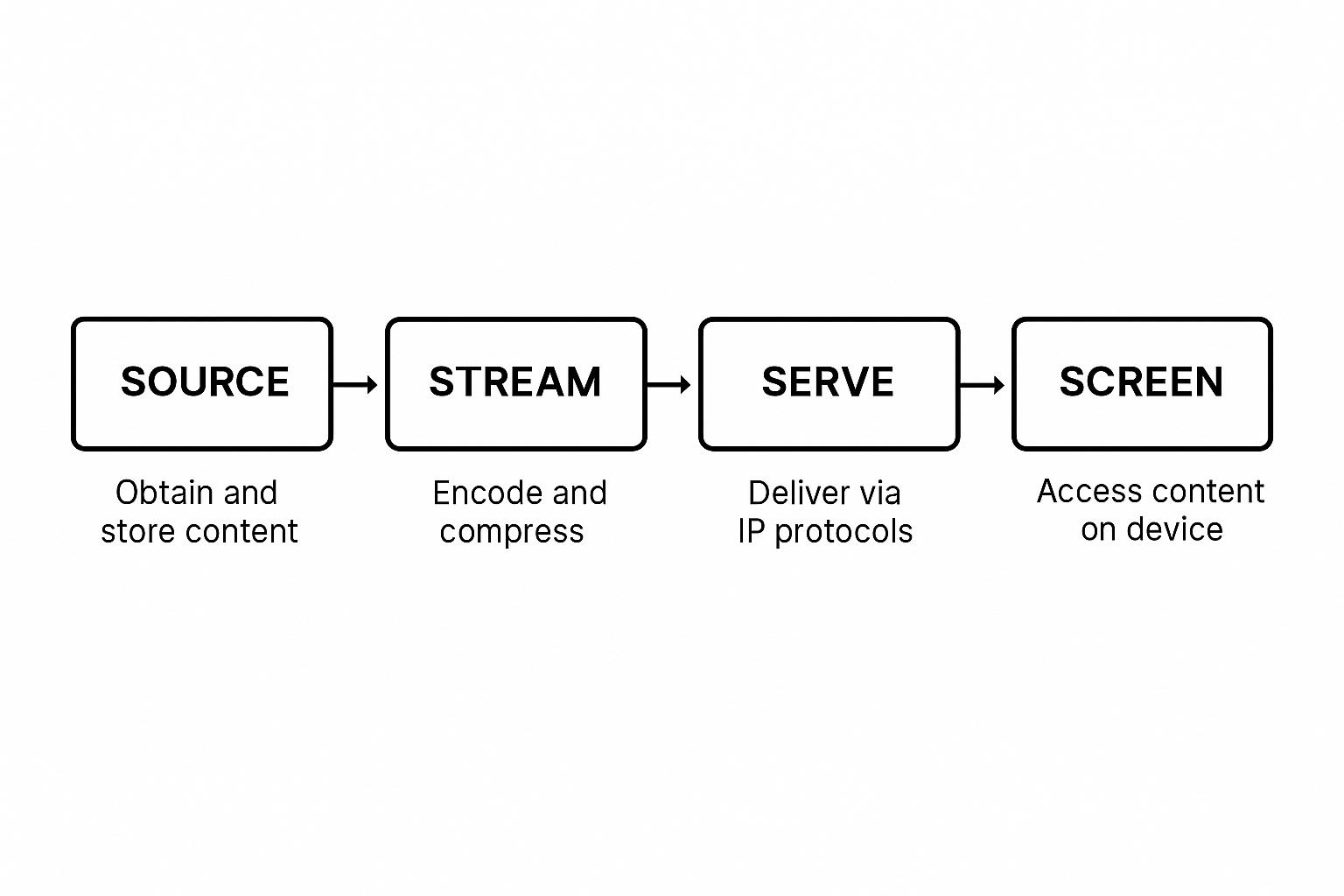 SOURCE

Obtain and store content

STREAM

Encode and compress

SERVE

Deliver via IP protocols

SCREEN

Access content on device